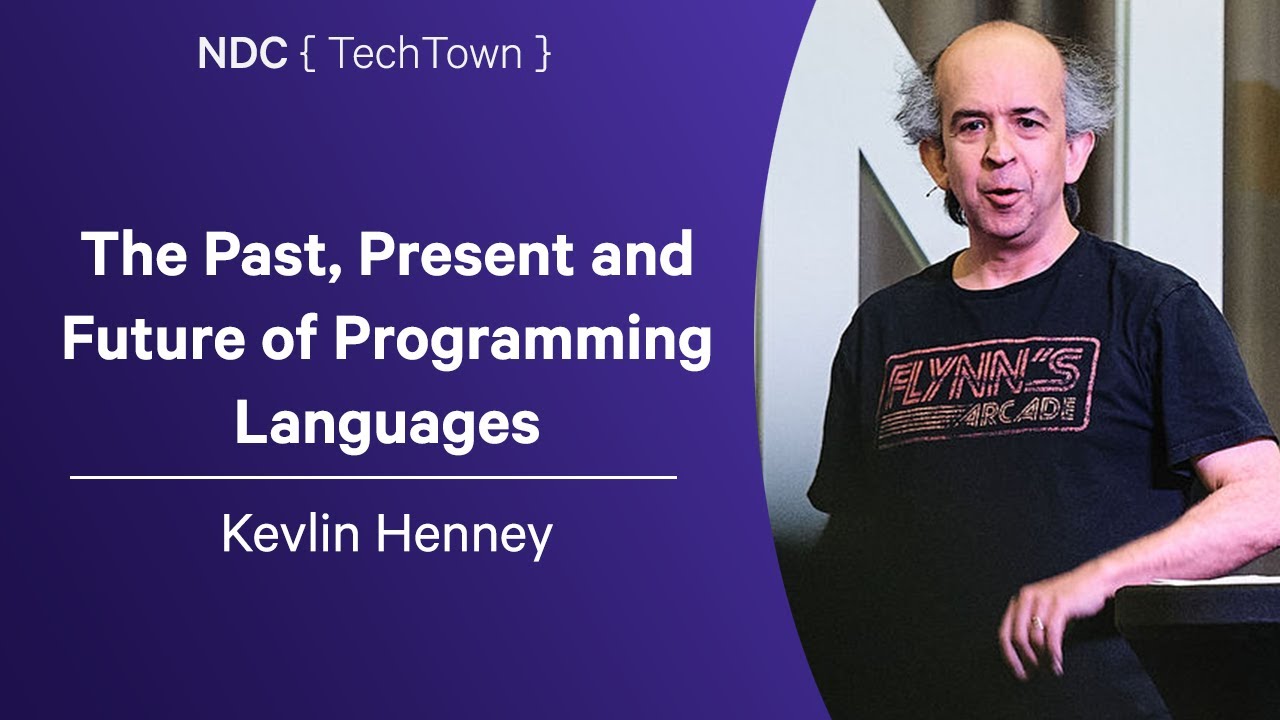 NDC { TechTown }

The Past, Present and Future of Programming Languages

Kevlin Henney

FLYNN'S ARCADE